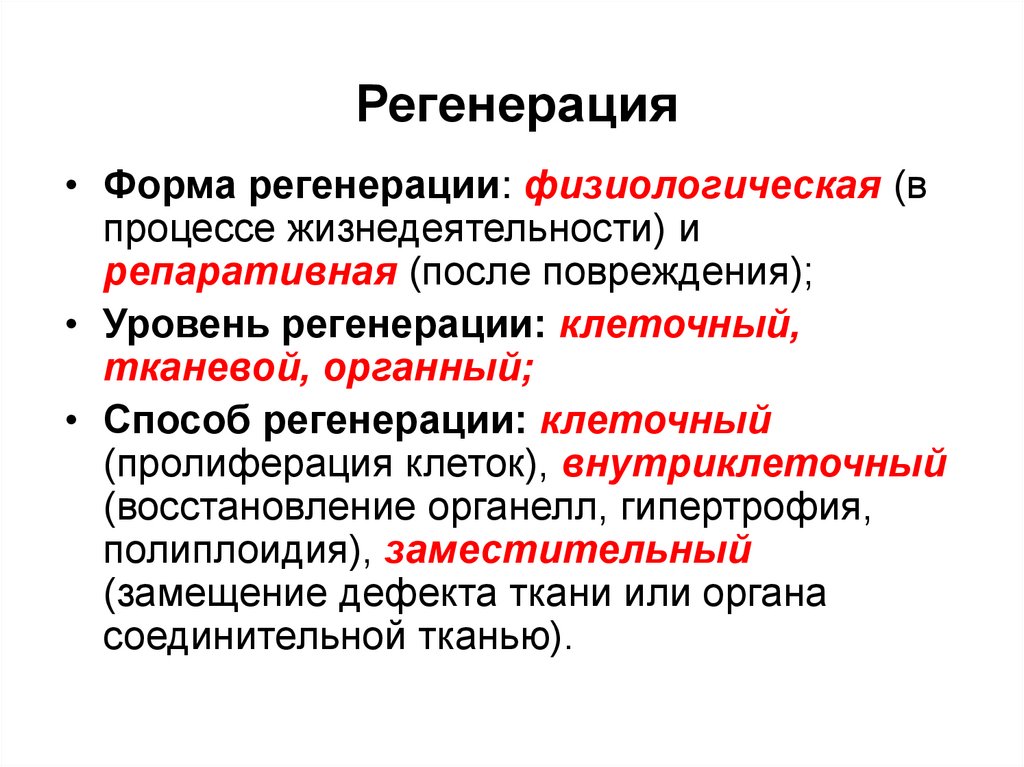 Регенерация

• Форма регенерации: физиологическая (в процессе жизнедеятельности) и репаративная (после повреждения);

• Уровень регенерации: клеточный, тканевой, органный;

• Способ регенерации: клеточный (пролиферация клеток), внутриклеточный (восстановление органелл, гипертрофия, полиплоидия), заместительный (замещение дефекта ткани или органа соединительной тканью).